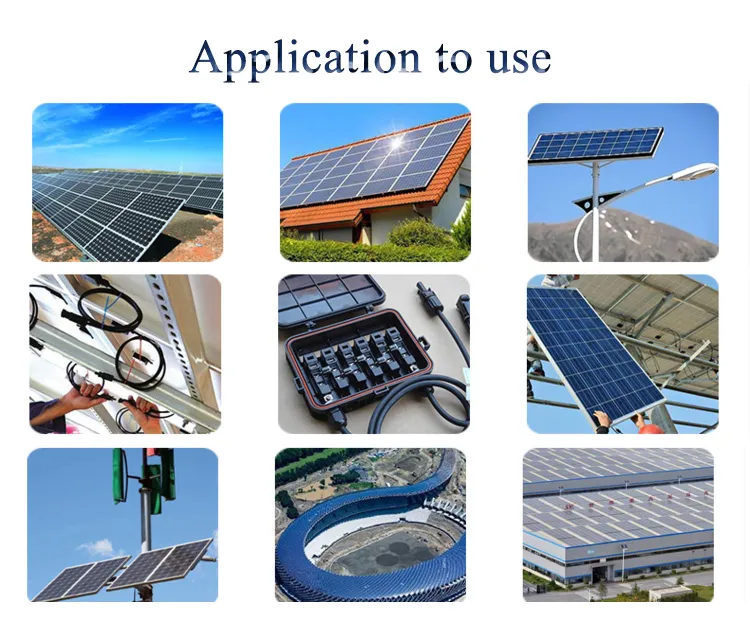 Application to use